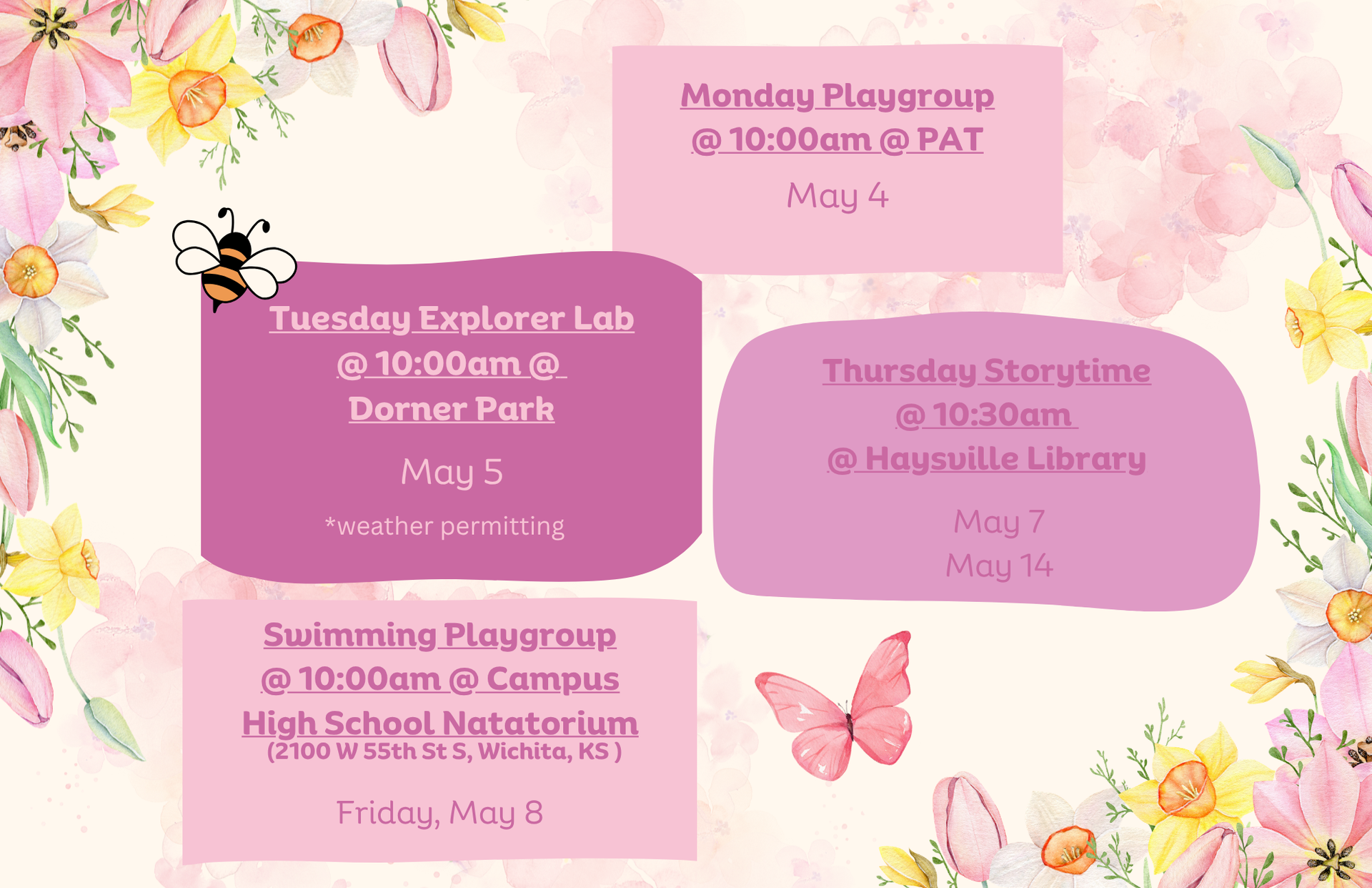 Monday Playgroup @ 10:00am @ PAT

May 4

Tuesday Explorer Lab @ 10:00am @ Dorner Park

May 5

*weather permitting

Thursday Storytime @ 10:30am @ Haysville Library

May 7
May 14

Swimming Playgroup @ 10:00am @ Campus High School Natatorium
(2100 W 55th St S, Wichita, KS )

Friday, May 8